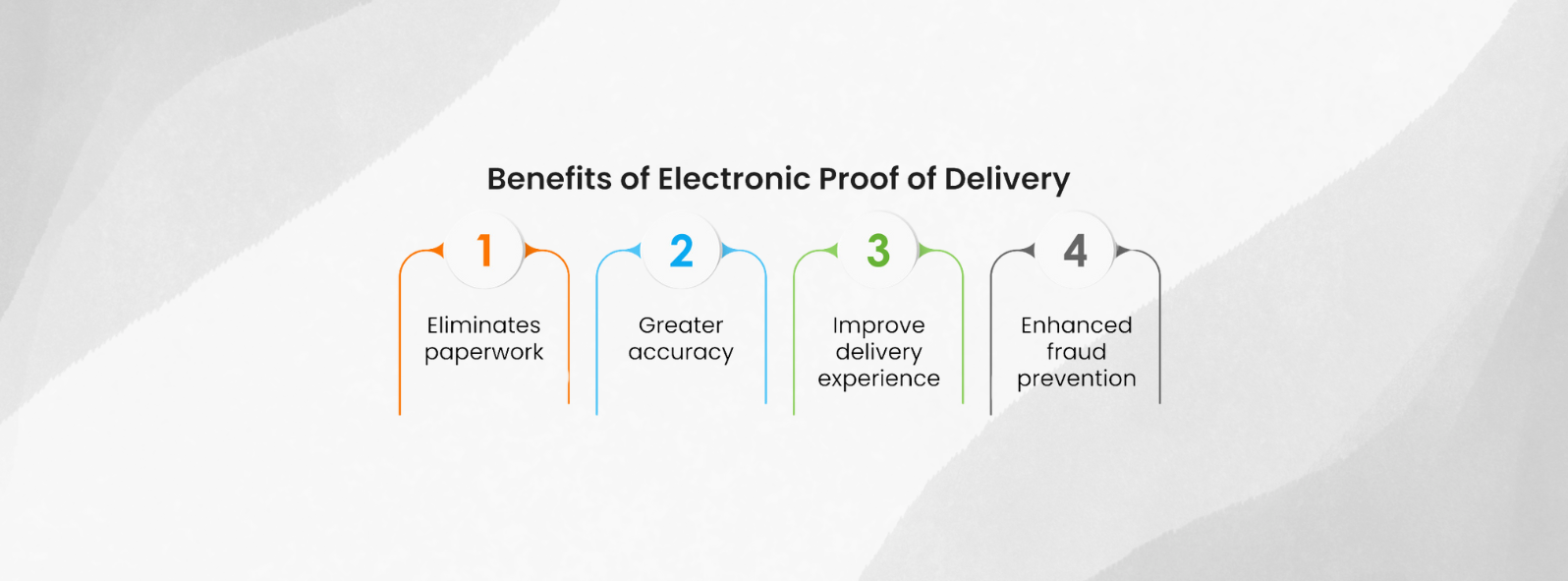 Benefits of Electronic Proof of Delivery

1
Eliminates paperwork

2
Greater accuracy

3
Improve delivery experience

4
Enhanced fraud prevention